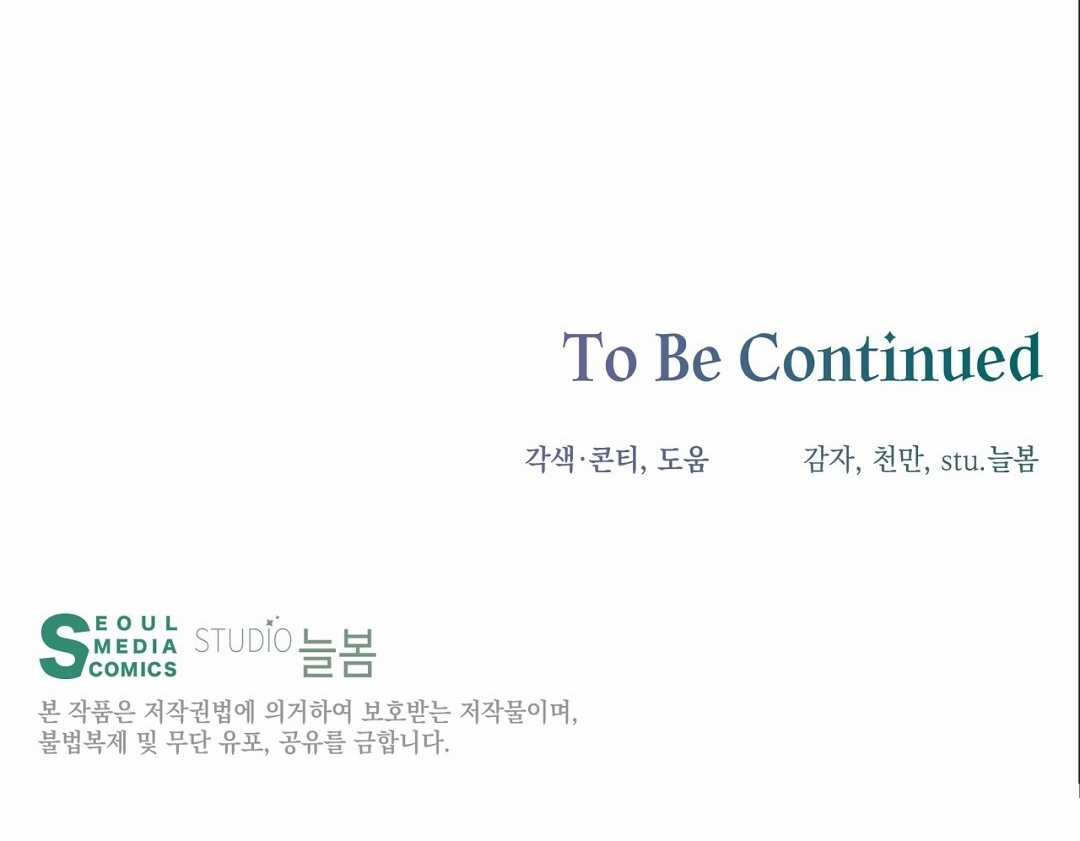 To Be Continued

각색·콘티, 도움 감자, 천만, stu.늘봄

SEOUL MEDIA COMICS STUDIO 늘봄

본 작품은 저작권법에 의거하여 보호받는 저작물이며, 불법복제 및 무단 유포, 공유를 금합니다.